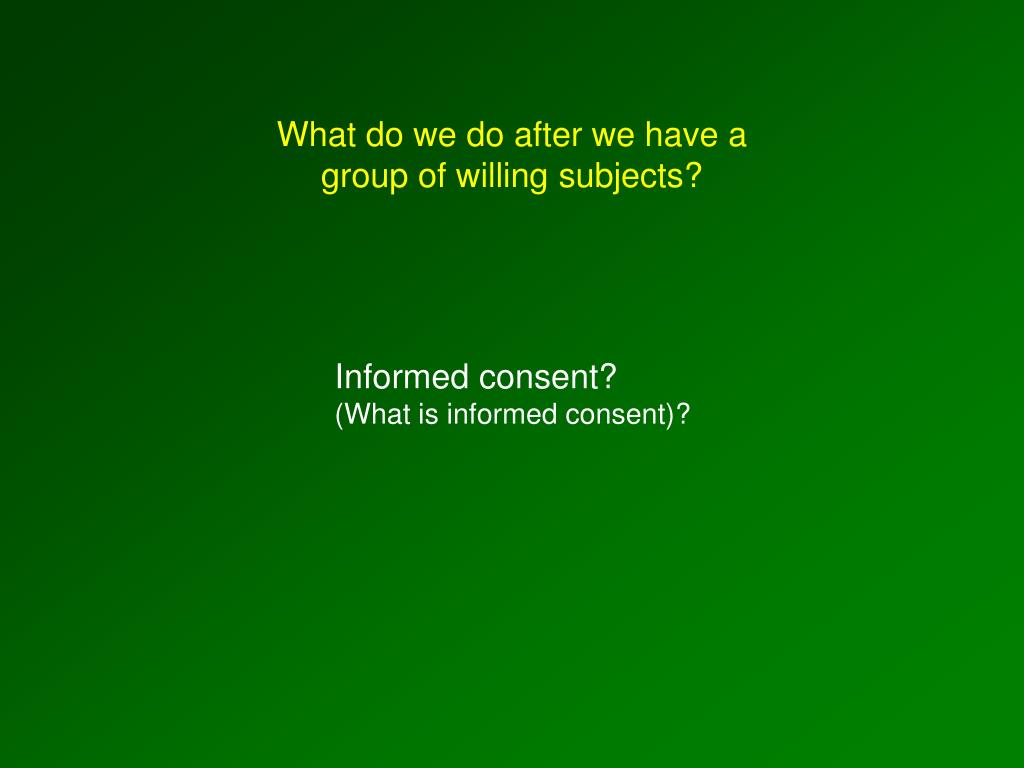 What do we do after we have a group of willing subjects?

Informed consent?
(What is informed consent)?